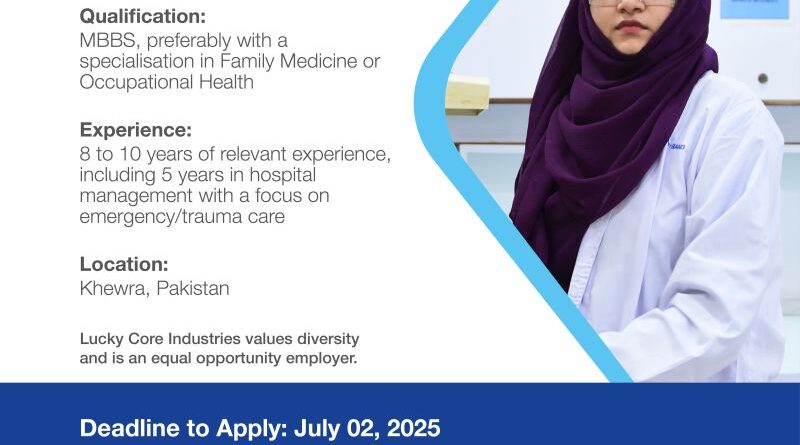 Qualification:
MBBS, preferably with a specialisation in Family Medicine or Occupational Health

Experience:
8 to 10 years of relevant experience, including 5 years in hospital management with a focus on emergency/trauma care

Location:
Khewra, Pakistan

Lucky Core Industries values diversity and is an equal opportunity employer.

Deadline to Apply: July 02, 2025